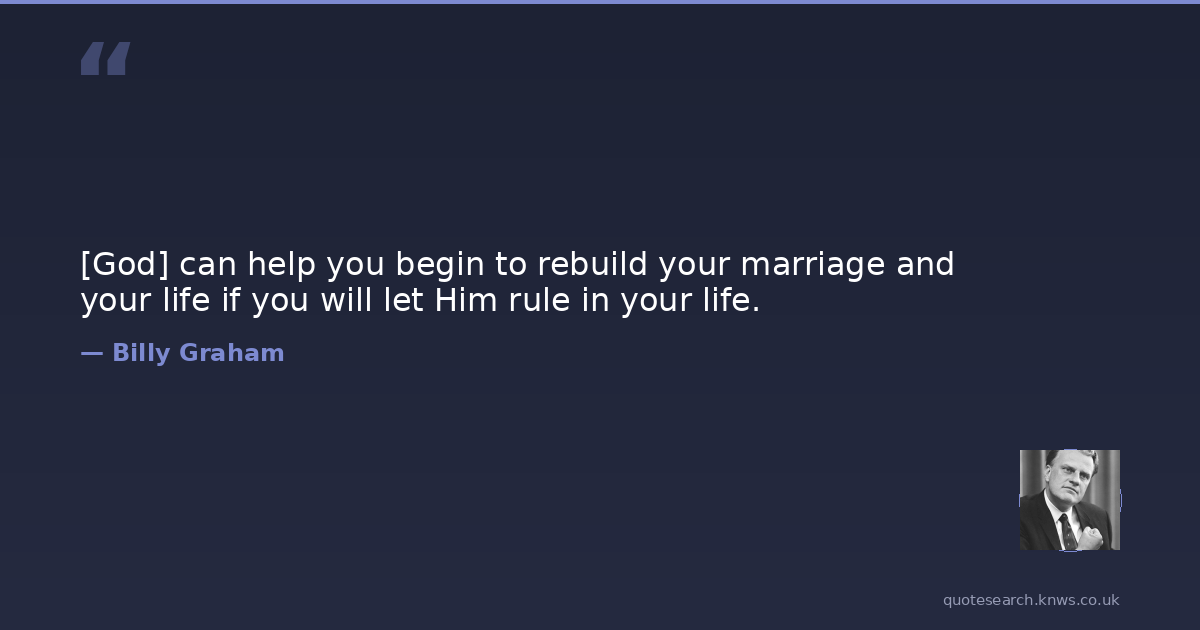 “

[God] can help you begin to rebuild your marriage and your life if you will let Him rule in your life.

— Billy Graham

quotesearch.knws.co.uk